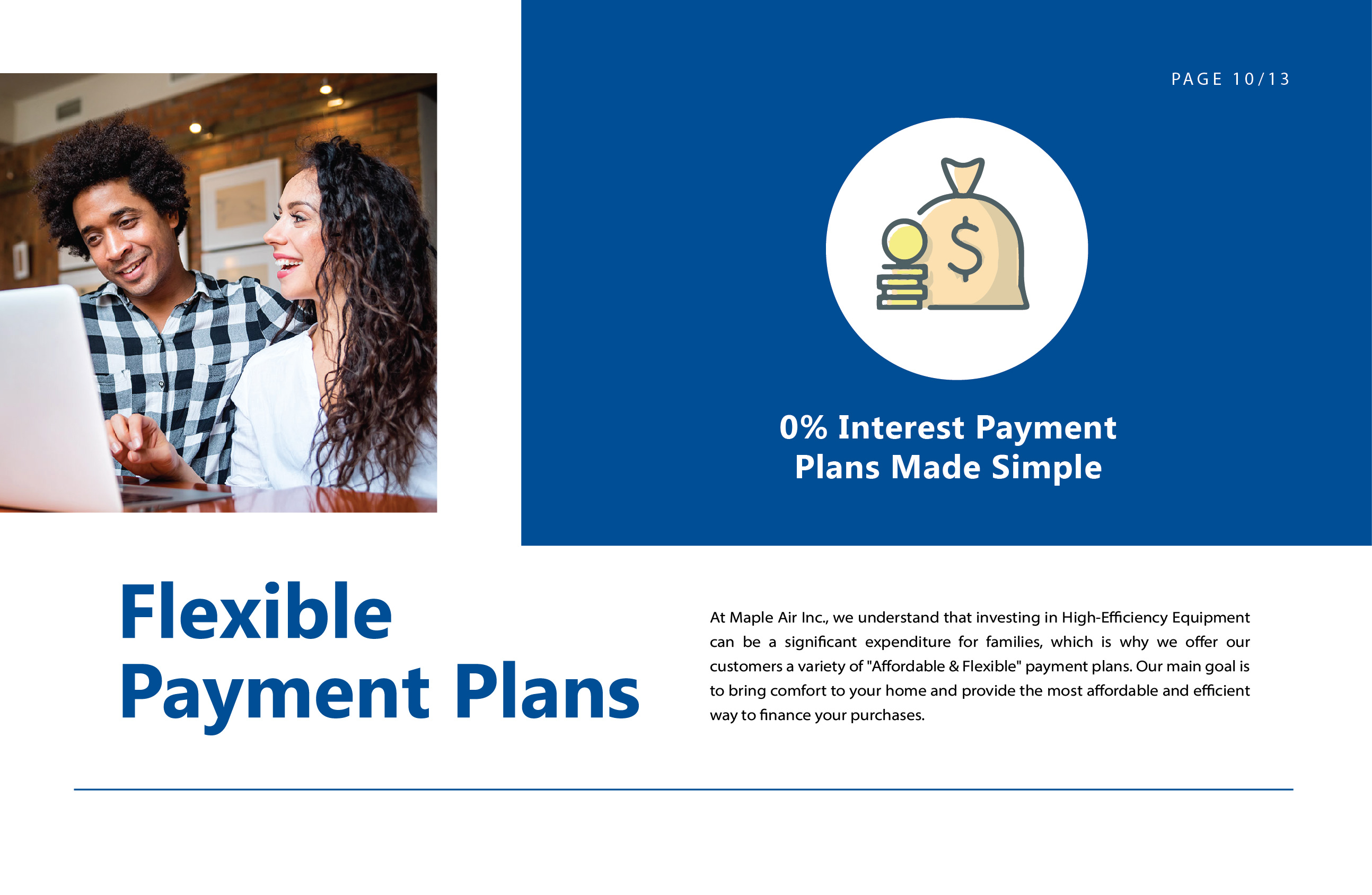 PAGE 10/13

$

0% Interest Payment Plans Made Simple

Flexible Payment Plans

At Maple Air Inc., we understand that investing in High-Efficiency Equipment can be a significant expenditure for families, which is why we offer our customers a variety of "Affordable & Flexible" payment plans. Our main goal is to bring comfort to your home and provide the most affordable and efficient way to finance your purchases.